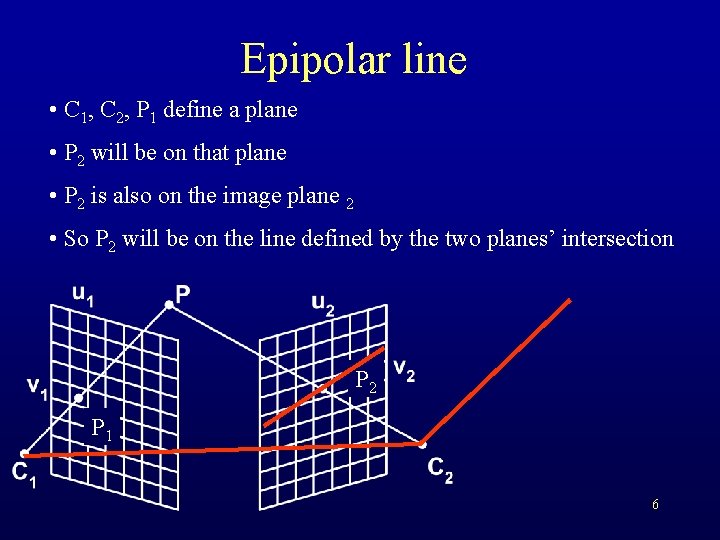 Epipolar line

• $C_1$, $C_2$, $P_1$ define a plane

• $P_2$ will be on that plane

• $P_2$ is also on the image plane $_2$

• So $P_2$ will be on the line defined by the two planes' intersection

$u_1$
P
$u_2$
$v_1$
$P_2$
$v_2$
$P_1$
$C_1$
$C_2$

6